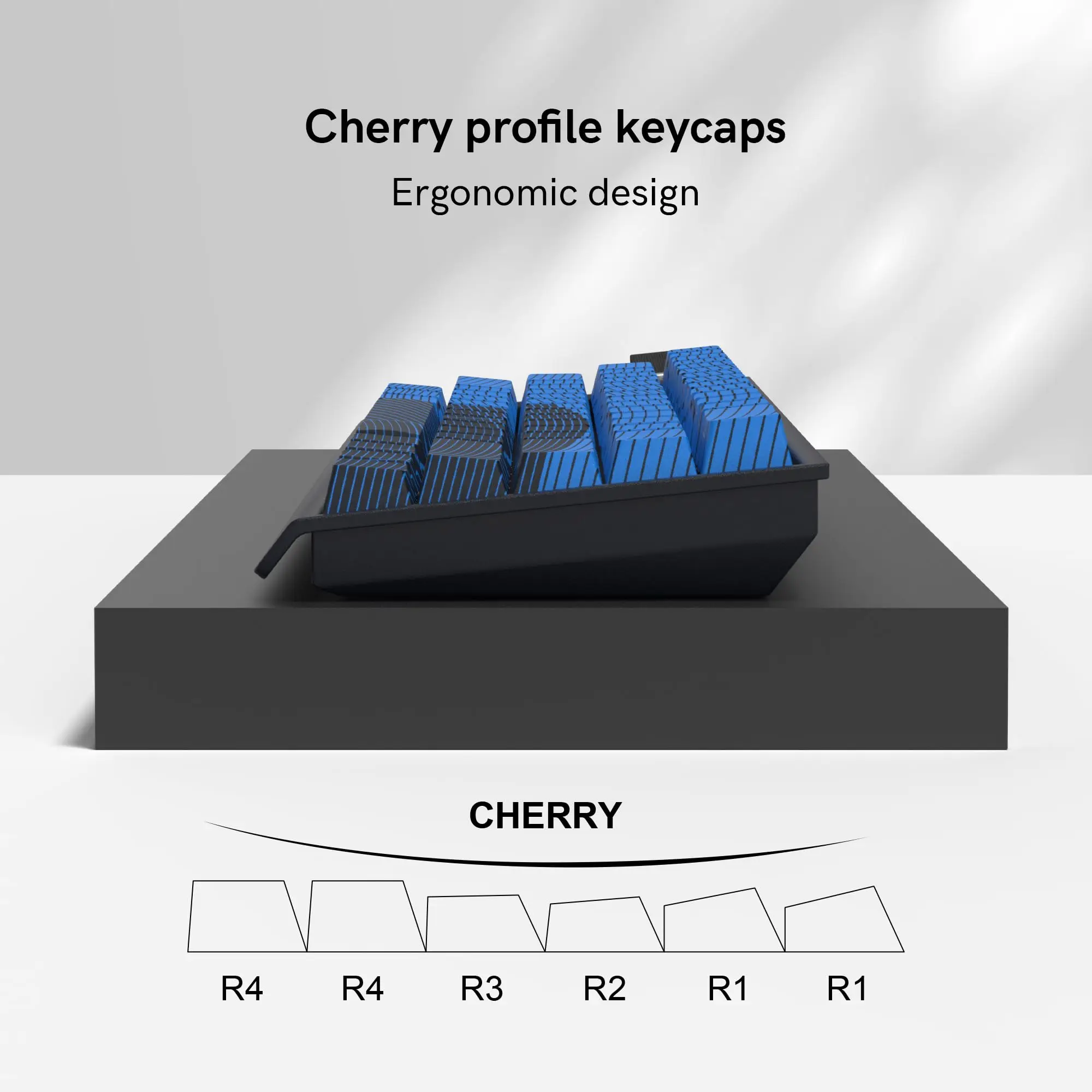 Cherry profile keycaps
Ergonomic design

CHERRY

R4 R4 R3 R2 R1 R1